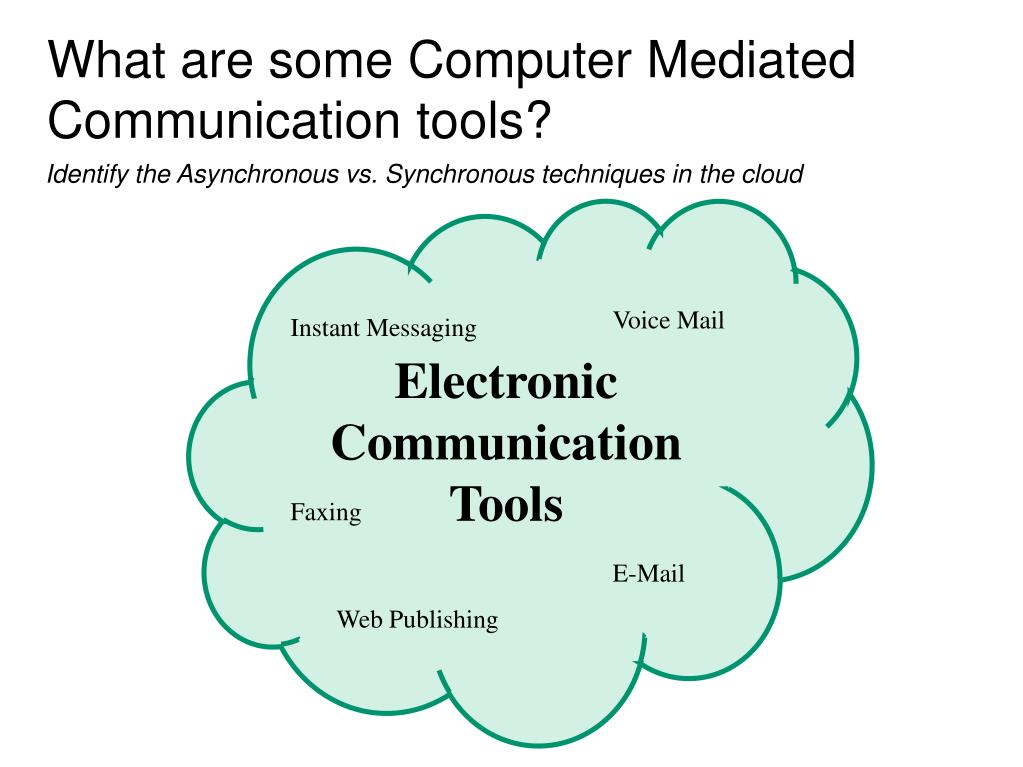 What are some Computer Mediated Communication tools?

Identify the Asynchronous vs. Synchronous techniques in the cloud

Instant Messaging

Voice Mail

Electronic Communication Tools

Faxing

E-Mail

Web Publishing